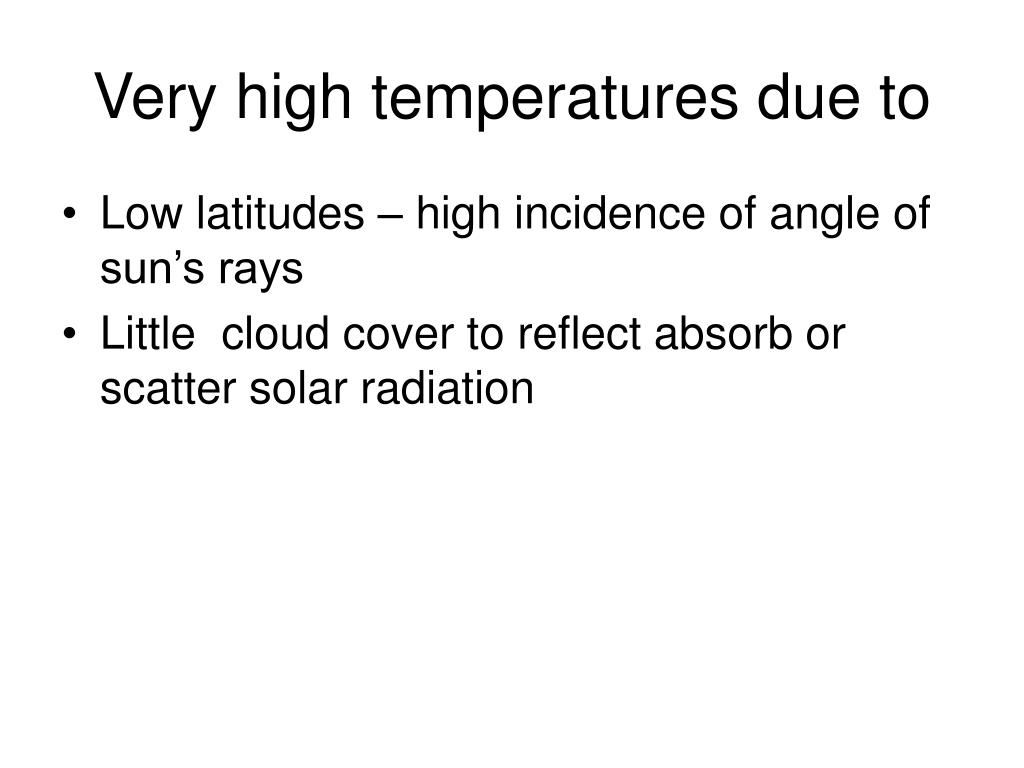 Very high temperatures due to

• Low latitudes – high incidence of angle of sun’s rays
• Little  cloud cover to reflect absorb or scatter solar radiation